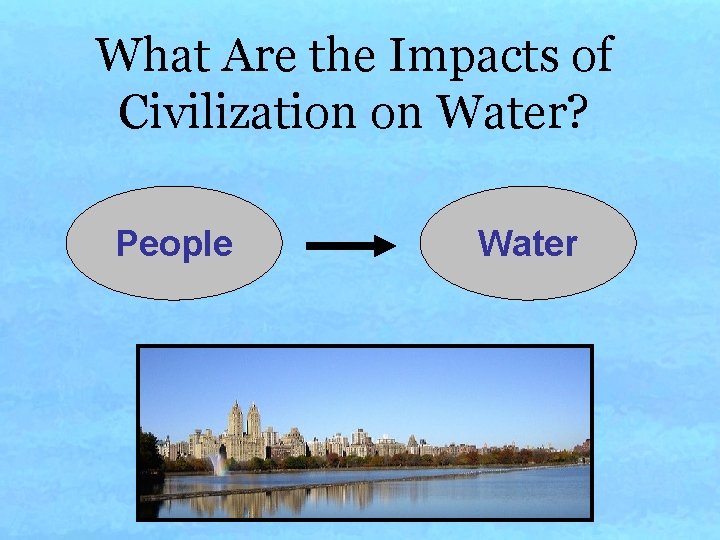 What Are the Impacts of Civilization on Water?

People

Water